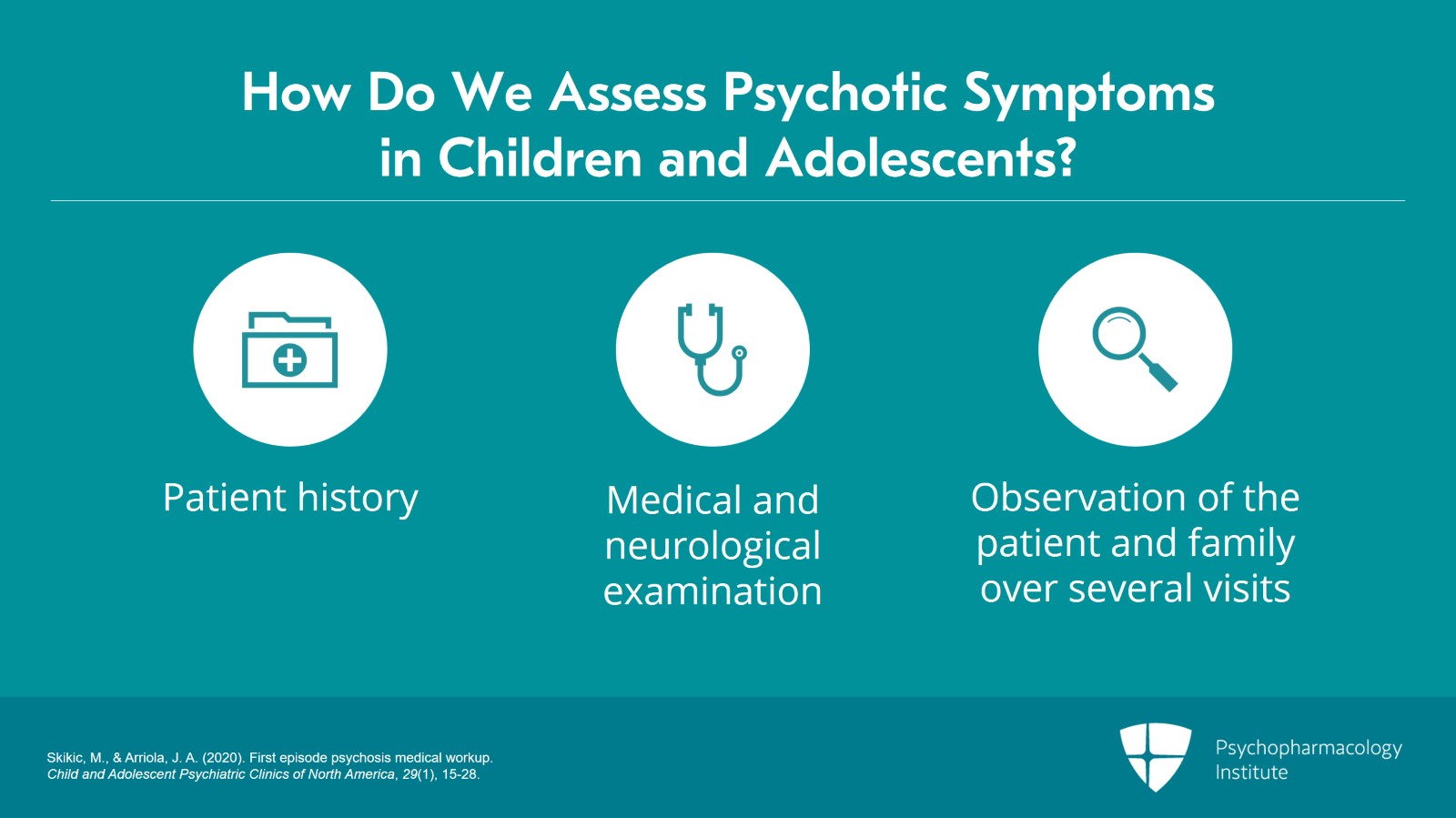 How Do We Assess Psychotic Symptoms in Children and Adolescents?

Patient history

Medical and neurological examination

Observation of the patient and family over several visits

Skikic, M., & Arriola, J. A. (2020). First episode psychosis medical workup. Child and Adolescent Psychiatric Clinics of North America, 29(1), 15-28.

Psychopharmacology Institute